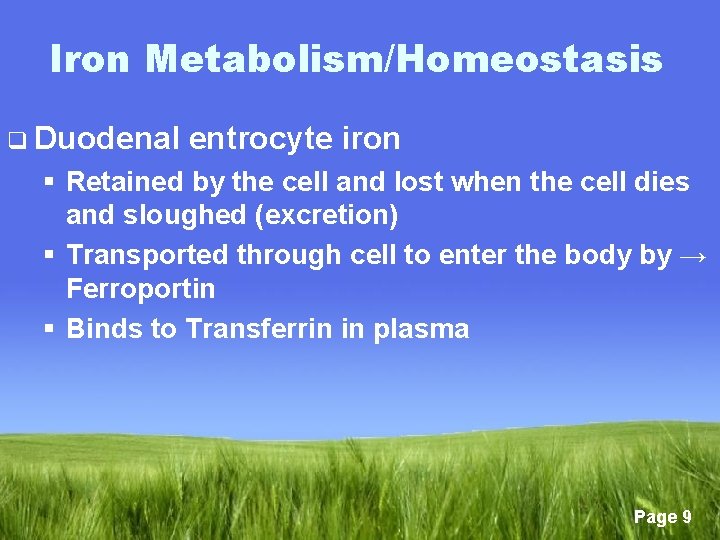 Iron Metabolism/Homeostasis

❑ Duodenal entrocyte iron

▪ Retained by the cell and lost when the cell dies and sloughed (excretion)

▪ Transported through cell to enter the body by → Ferroportin

▪ Binds to Transferrin in plasma

Page 9